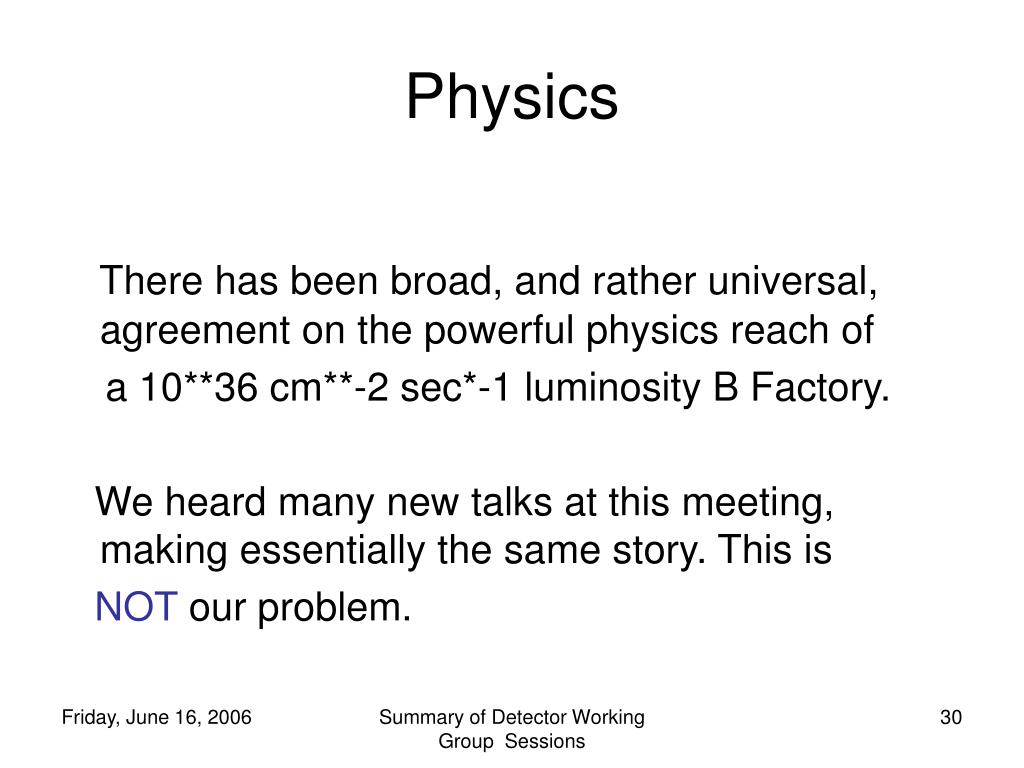 Physics

There has been broad, and rather universal, agreement on the powerful physics reach of a 10**36 cm**-2 sec*-1 luminosity B Factory.

We heard many new talks at this meeting, making essentially the same story. This is NOT our problem.

Friday, June 16, 2006

Summary of Detector Working Group Sessions

30